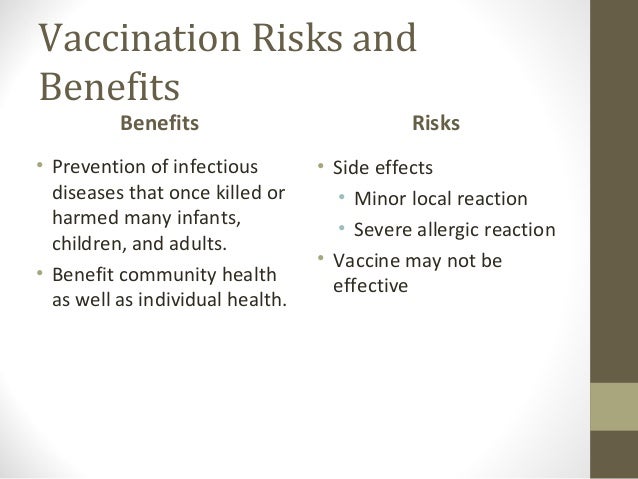 Vaccination Risks and Benefits

Benefits

• Prevention of infectious diseases that once killed or harmed many infants, children, and adults.
• Benefit community health as well as individual health.

Risks

• Side effects
  • Minor local reaction
  • Severe allergic reaction
• Vaccine may not be effective